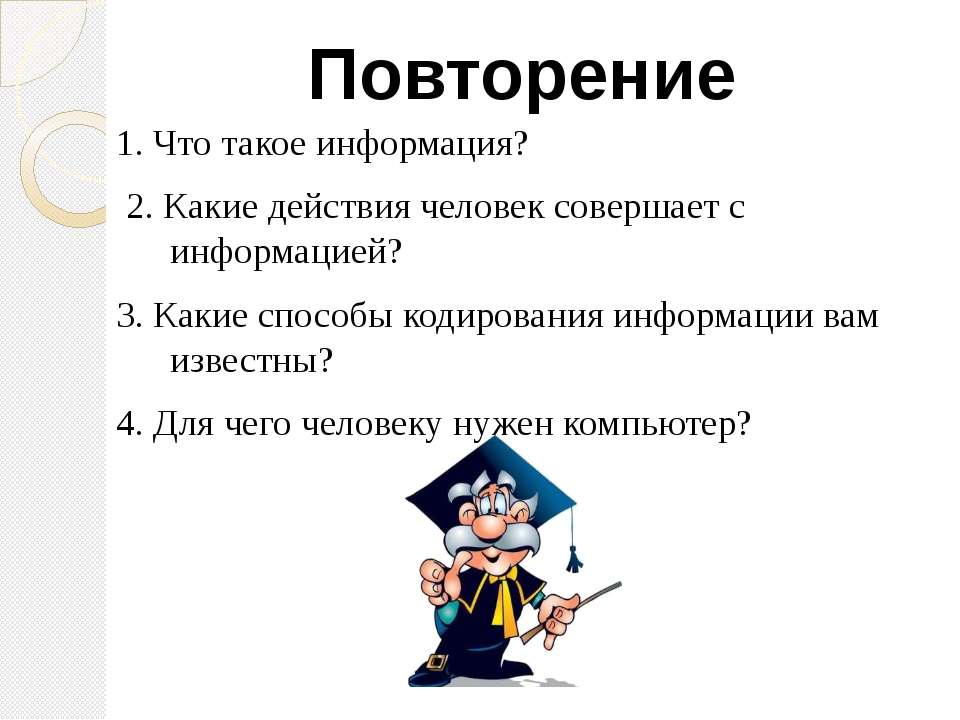 Повторение

1. Что такое информация?

2. Какие действия человек совершает с информацией?

3. Какие способы кодирования информации вам известны?

4. Для чего человеку нужен компьютер?